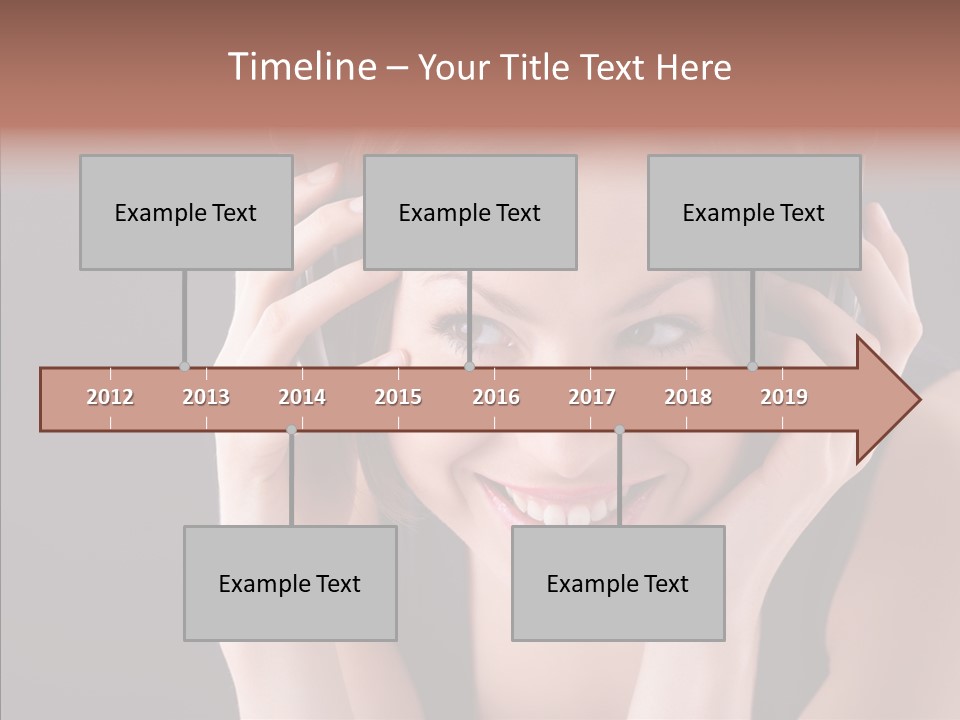 Timeline – Your Title Text Here

Example Text

Example Text

Example Text

2012 2013 2014 2015 2016 2017 2018 2019

Example Text

Example Text